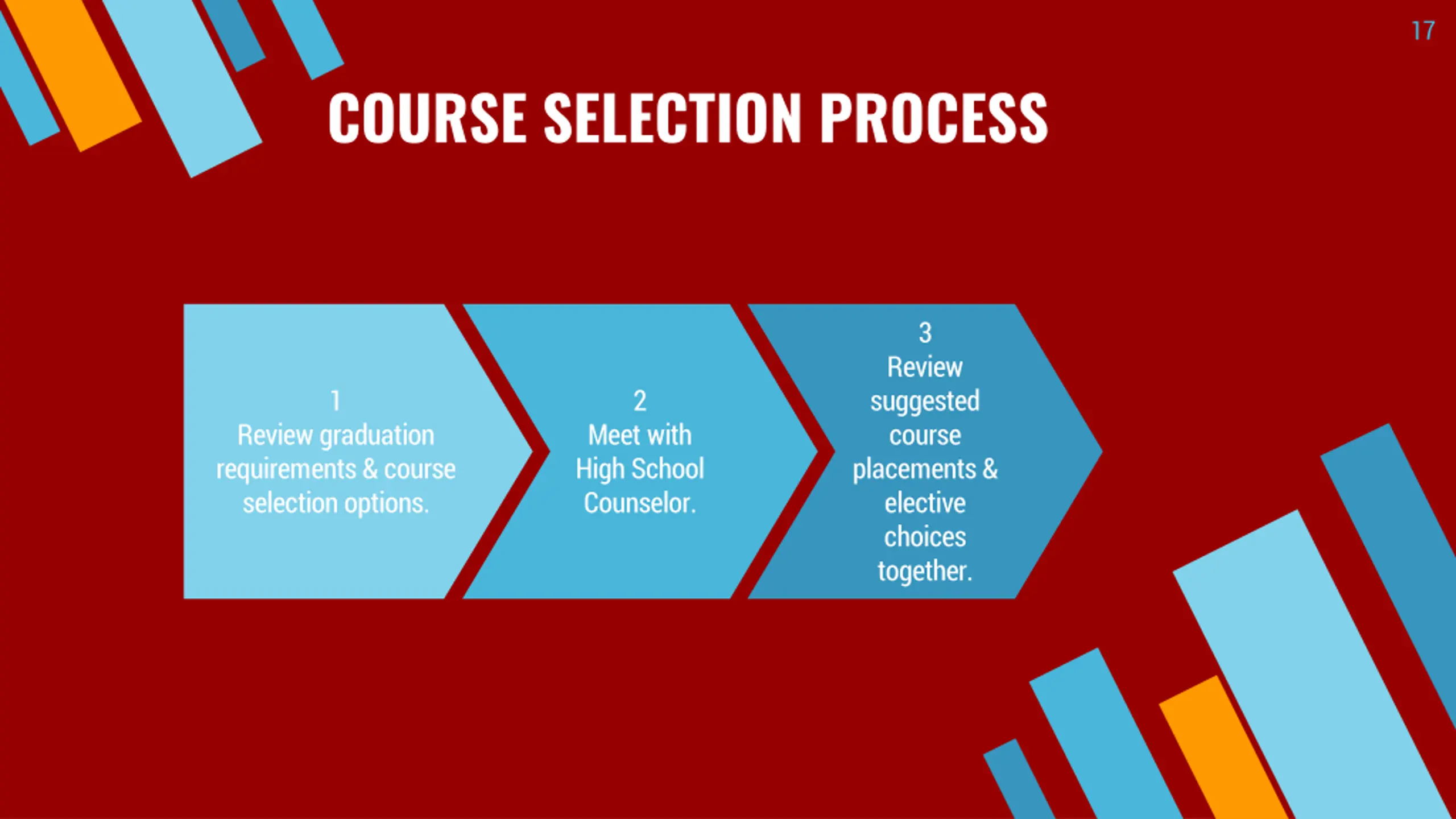 17

COURSE SELECTION PROCESS

1
Review graduation requirements & course selection options.

2
Meet with High School Counselor.

3
Review suggested course placements & elective choices together.